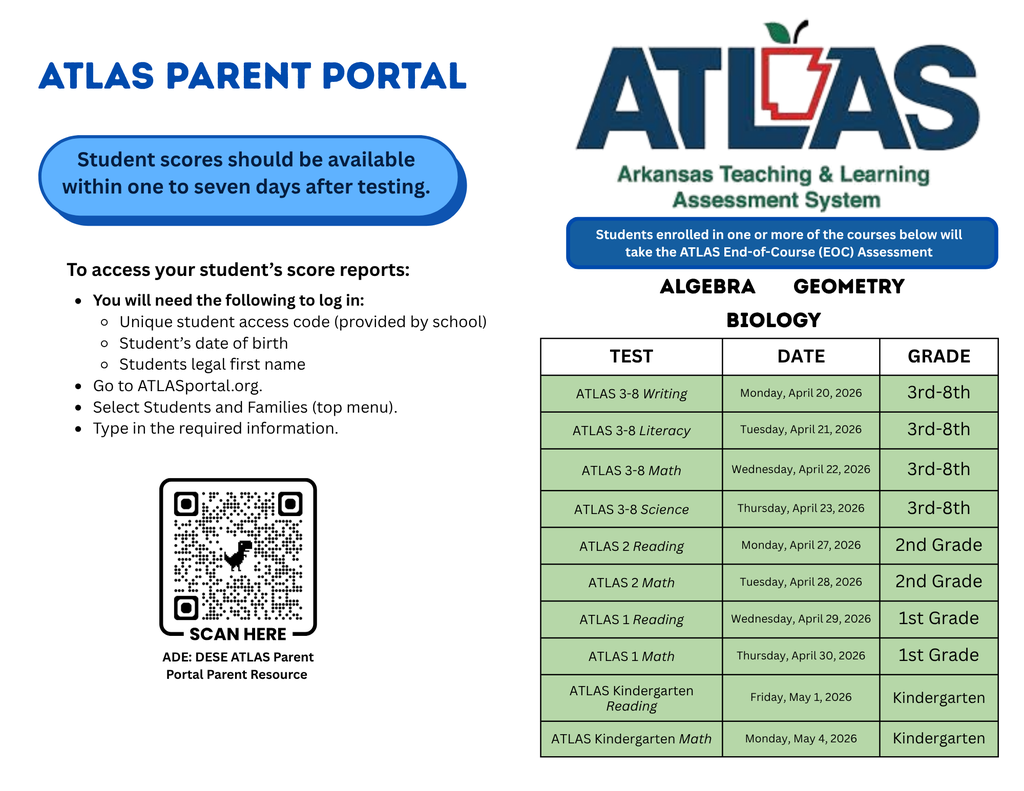 ATLAS PARENT PORTAL

Student scores should be available within one to seven days after testing.

To access your student's score reports:

- You will need the following to log in:
  - Unique student access code (provided by school)
  - Student's date of birth
  - Students legal first name
- Go to ATLASportal.org.
- Select Students and Families (top menu).
- Type in the required information.

SCAN HERE

ADE: DESE ATLAS Parent Portal Parent Resource

ATLAS

Arkansas Teaching & Learning Assessment System

Students enrolled in one or more of the courses below will take the ATLAS End-of-Course (EOC) Assessment

ALGEBRA GEOMETRY

BIOLOGY

| TEST | DATE | GRADE |
|---|---|---|
| ATLAS 3-8 Writing | Monday, April 20, 2026 | 3rd-8th |
| ATLAS 3-8 Literacy | Tuesday, April 21, 2026 | 3rd-8th |
| ATLAS 3-8 Math | Wednesday, April 22, 2026 | 3rd-8th |
| ATLAS 3-8 Science | Thursday, April 23, 2026 | 3rd-8th |
| ATLAS 2 Reading | Monday, April 27, 2026 | 2nd Grade |
| ATLAS 2 Math | Tuesday, April 28, 2026 | 2nd Grade |
| ATLAS 1 Reading | Wednesday, April 29, 2026 | 1st Grade |
| ATLAS 1 Math | Thursday, April 30, 2026 | 1st Grade |
| ATLAS Kindergarten Reading | Friday, May 1, 2026 | Kindergarten |
| ATLAS Kindergarten Math | Monday, May 4, 2026 | Kindergarten |